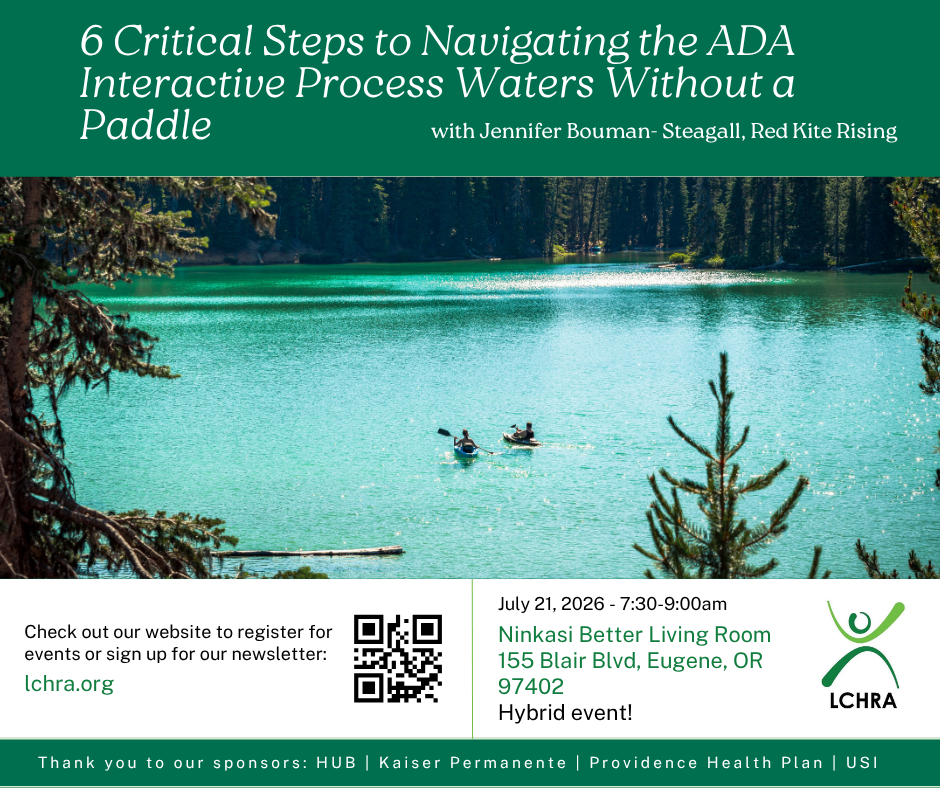 6 Critical Steps to Navigating the ADA Interactive Process Waters Without a Paddle

with Jennifer Bouman- Steagall, Red Kite Rising

Check out our website to register for events or sign up for our newsletter:

lchra.org

July 21, 2026 - 7:30-9:00am

Ninkasi Better Living Room
155 Blair Blvd, Eugene, OR 97402

Hybrid event!

LCHRA

Thank you to our sponsors: HUB | Kaiser Permanente | Providence Health Plan | USI